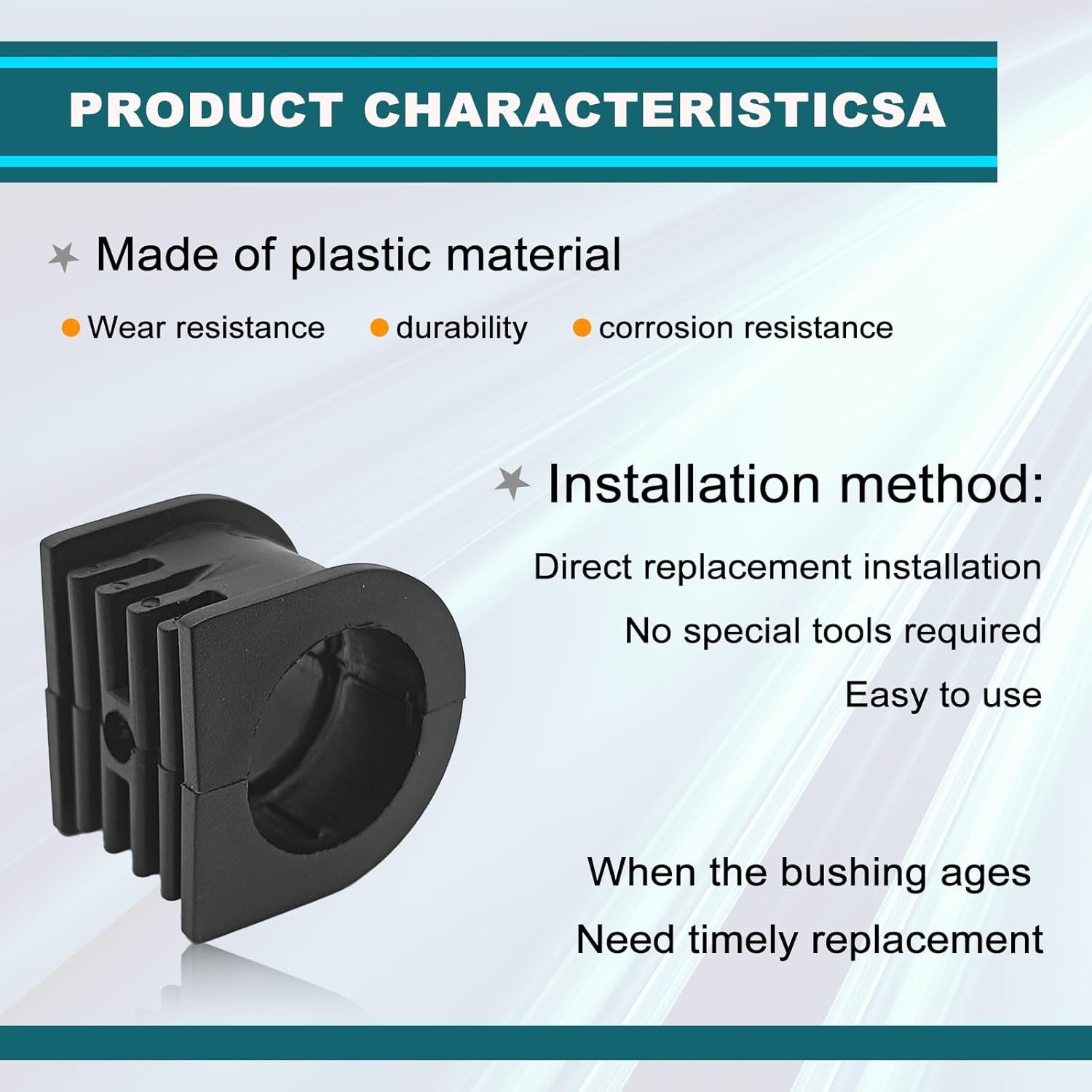 PRODUCT CHARACTERISTICSA

Made of plastic material

Wear resistance durability corrosion resistance

Installation method:

Direct replacement installation

No special tools required

Easy to use

When the bushing ages

Need timely replacement